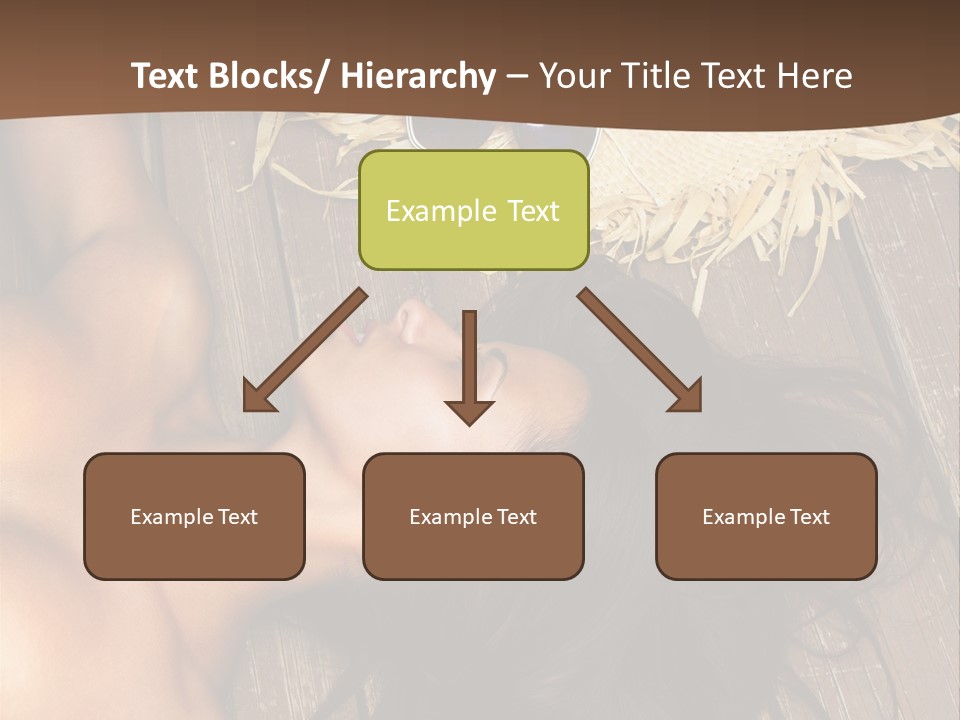 Text Blocks/ Hierarchy – Your Title Text Here

Example Text

Example Text

Example Text

Example Text